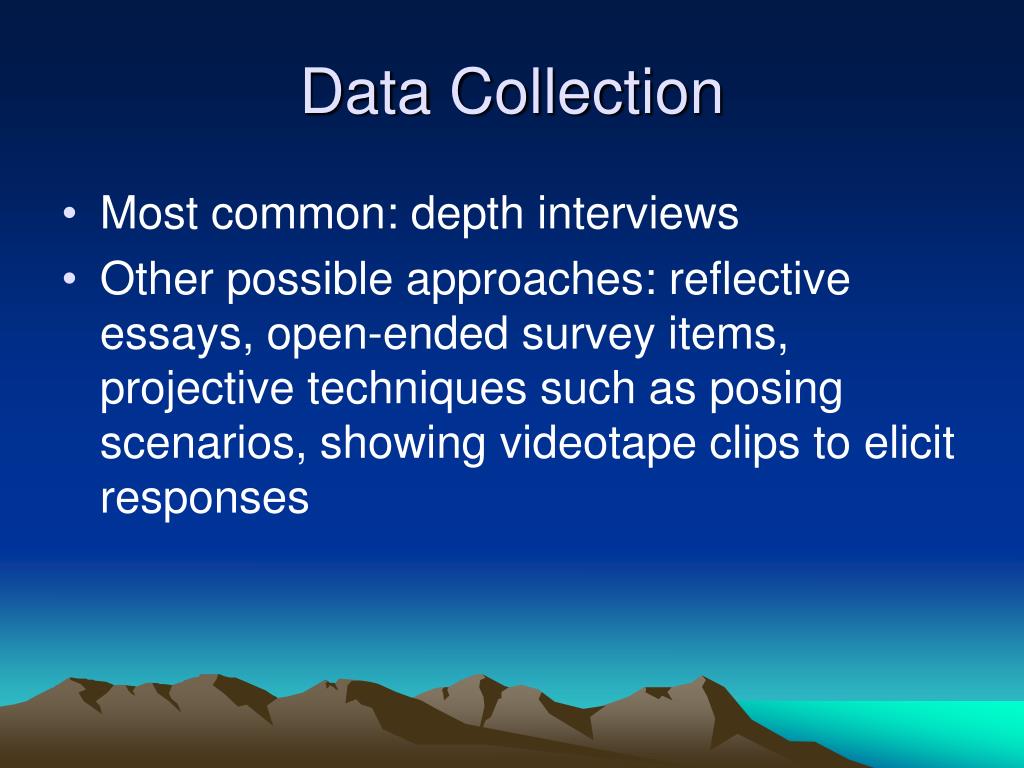 Data Collection

• Most common: depth interviews
• Other possible approaches: reflective essays, open-ended survey items, projective techniques such as posing scenarios, showing videotape clips to elicit responses